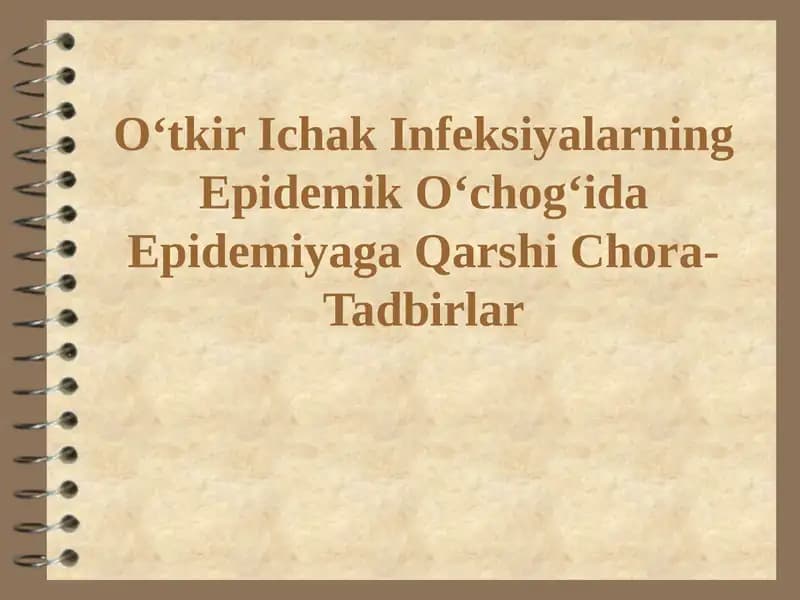 O‘tkir Ichak Infeksiyalarning Epidemik O‘chog‘ida Epidemiyaga Qarshi Chora-Tadbirlar